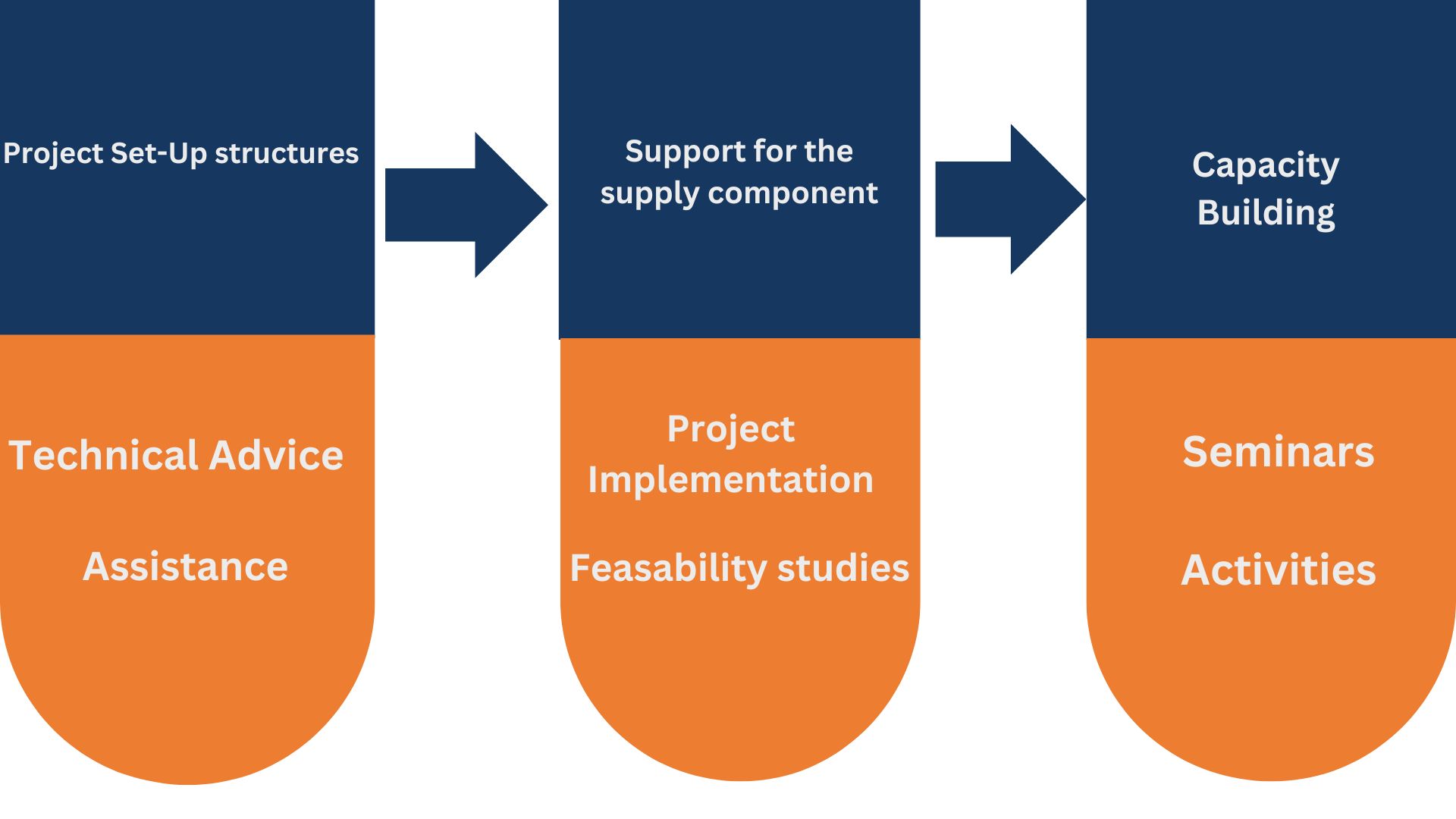 Project Set-Up structures

Technical Advice

Assistance

Support for the supply component

Project Implementation

Feasability studies

Capacity Building

Seminars

Activities